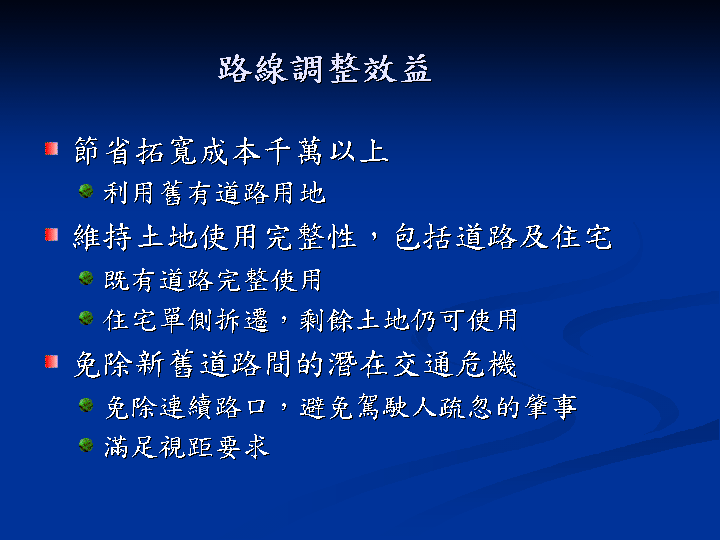 路線調整效益

節省拓寬成本千萬以上
利用舊有道路用地
維持土地使用完整性，包括道路及住宅
既有道路完整使用
住宅單側拆遷，剩餘土地仍可使用
免除新舊道路間的潛在交通危機
免除連續路口，避免駕駛人疏忽的肇事
滿足視距要求